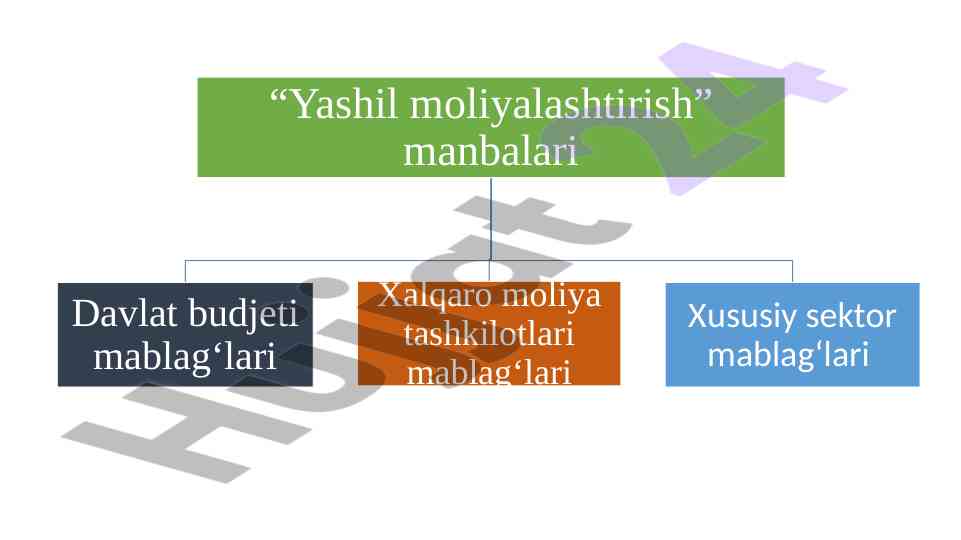 “Yashil moliyalashtirish” manbalari

Davlat budjeti mablag‘lari

Xalqaro moliya tashkilotlari mablag‘lari

Xususiy sektor mablag‘lari

Hujjat 24